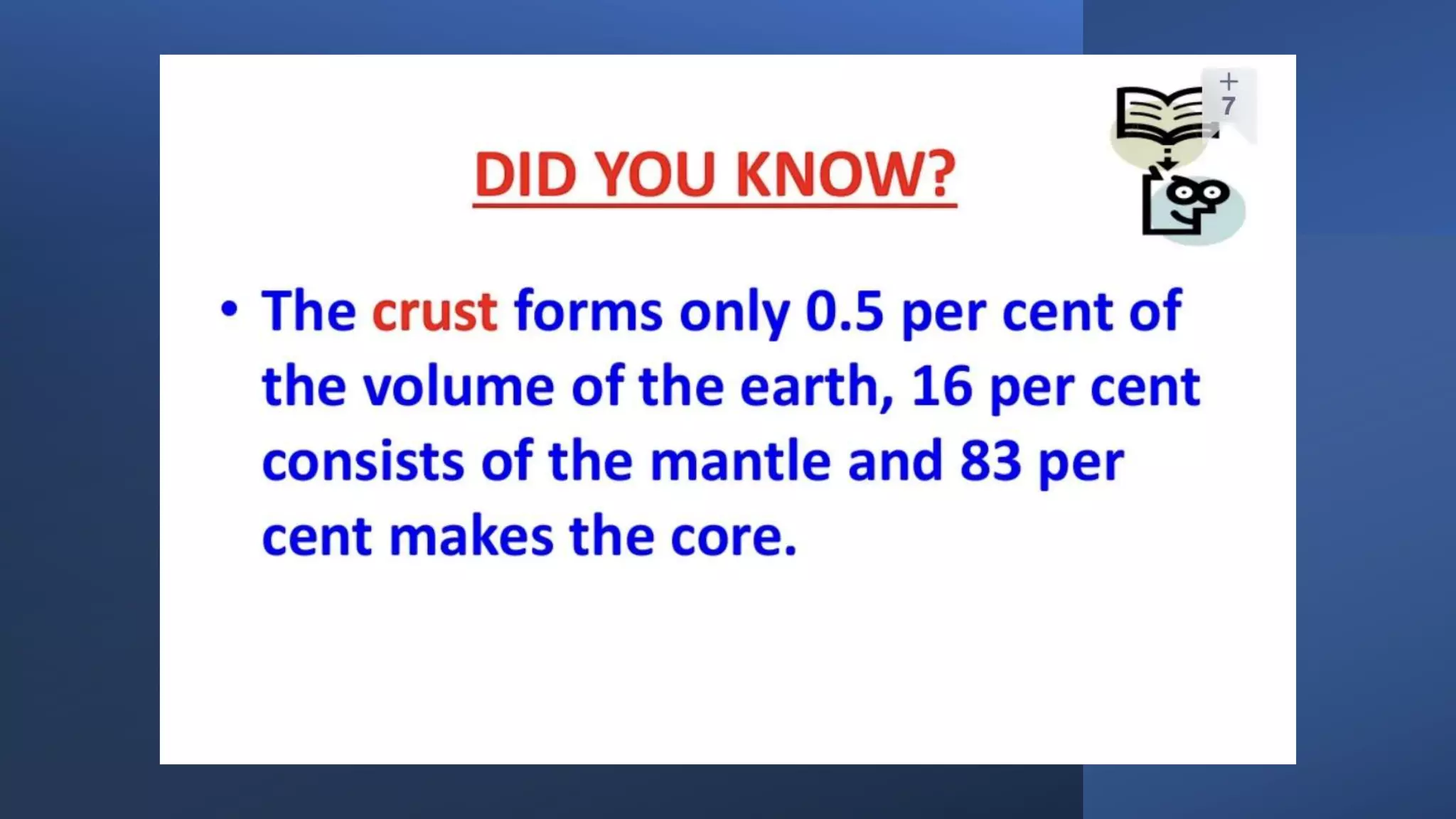 +
7

DID YOU KNOW?

• The crust forms only 0.5 per cent of the volume of the earth, 16 per cent consists of the mantle and 83 per cent makes the core.